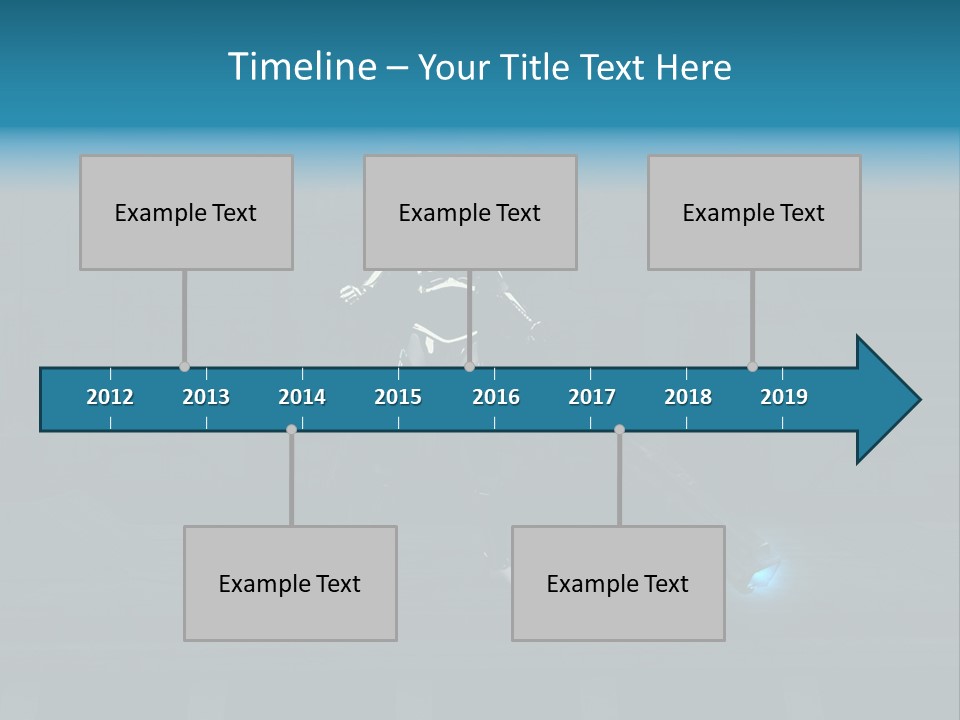 Timeline – Your Title Text Here

Example Text

Example Text

Example Text

2012 2013 2014 2015 2016 2017 2018 2019

Example Text

Example Text